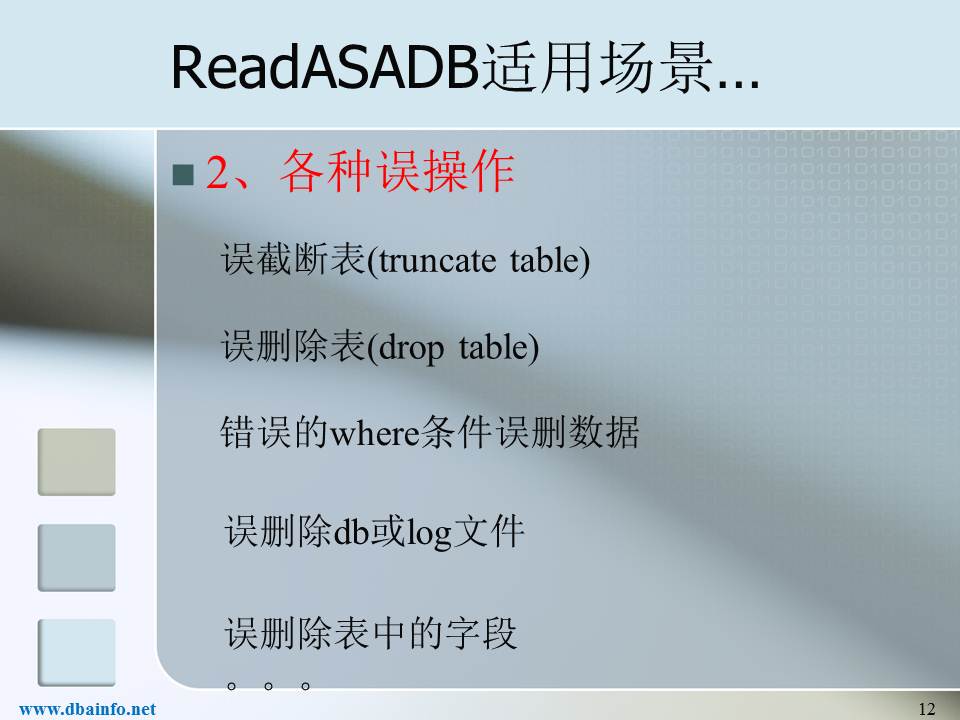 ReadASADB适用场景...

2、各种误操作

误截断表(truncate table)

误删除表(drop table)

错误的where条件误删数据

误删除db或log文件

误删除表中的字段

。。。

www.dbainfo.net

12